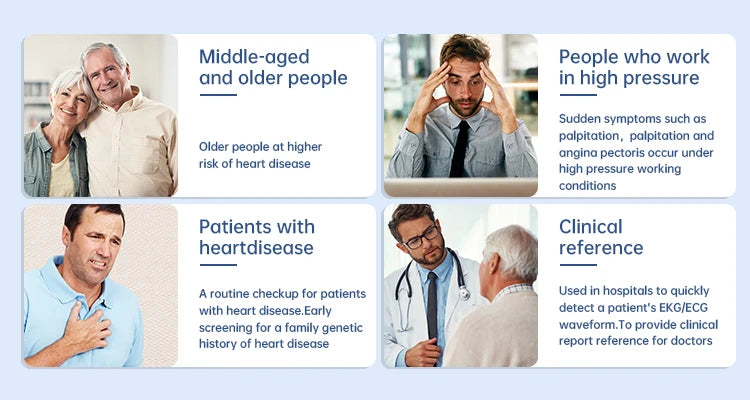 Middle-aged and older people

Older people at higher risk of heart disease

People who work in high pressure

Sudden symptoms such as palpitation, palpitation and angina pectoris occur under high pressure working conditions

Patients with heartdisease

A routine checkup for patients with heart disease.Early screening for a family genetic history of heart disease

Clinical reference

Used in hospitals to quickly detect a patient's EKG/ECG waveform.To provide clinical report reference for doctors